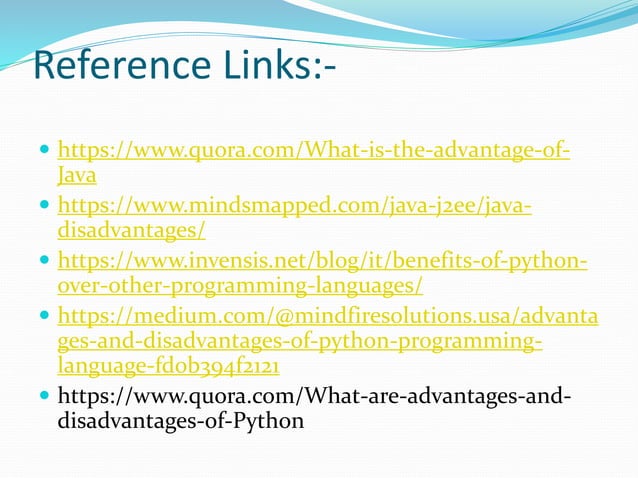 Reference Links:-

- https://www.quora.com/What-is-the-advantage-of-Java
- https://www.mindsmapped.com/java-j2ee/java-disadvantages/
- https://www.invensis.net/blog/it/benefits-of-python-over-other-programming-languages/
- https://medium.com/@mindfiresolutions.usa/advantages-and-disadvantages-of-python-programming-language-fd0b394f2121
- https://www.quora.com/What-are-advantages-and-disadvantages-of-Python